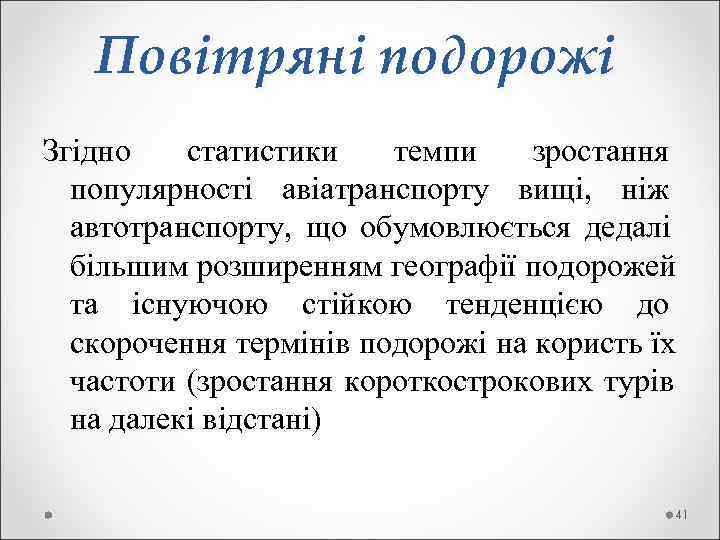 Повітряні подорожі

Згідно статистики темпи зростання популярності авіатранспорту вищі, ніж автотранспорту, що обумовлюється дедалі більшим розширенням географії подорожей та існуючою стійкою тенденцією до скорочення термінів подорожі на користь їх частоти (зростання короткострокових турів на далекі відстані)

41